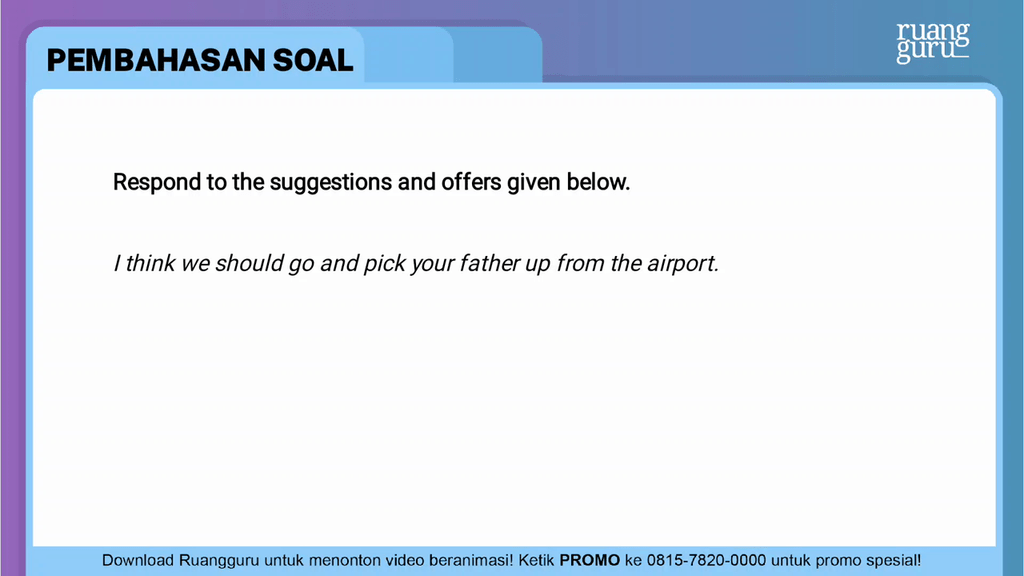 PEMBAHASAN SOAL

ruang guru

Respond to the suggestions and offers given below.

I think we should go and pick your father up from the airport.

Download Ruangguru untuk menonton video beranimasi! Ketik PROMO ke 0815-7820-0000 untuk promo spesial!